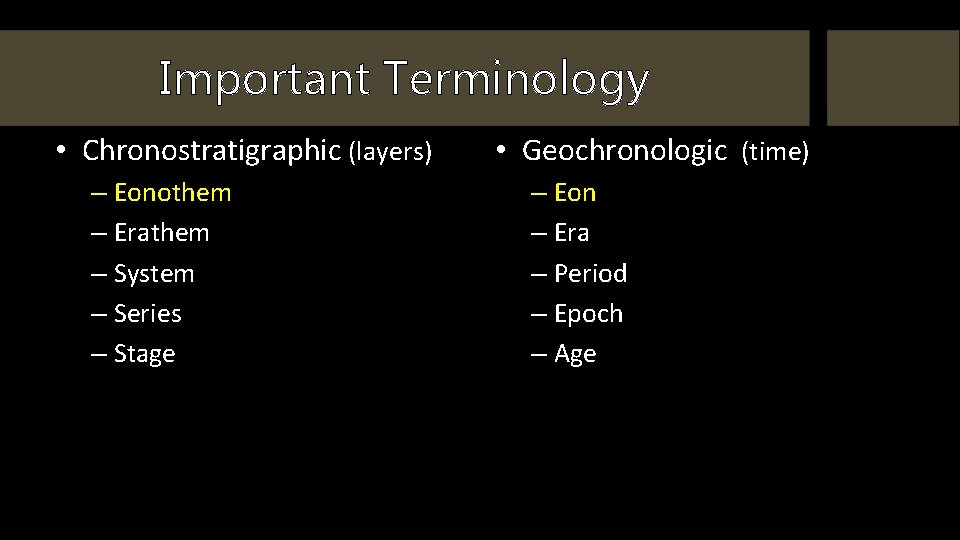 Important Terminology

• Chronostratigraphic (layers)
– Eonothem
– Erathem
– System
– Series
– Stage

• Geochronologic (time)
– Eon
– Era
– Period
– Epoch
– Age